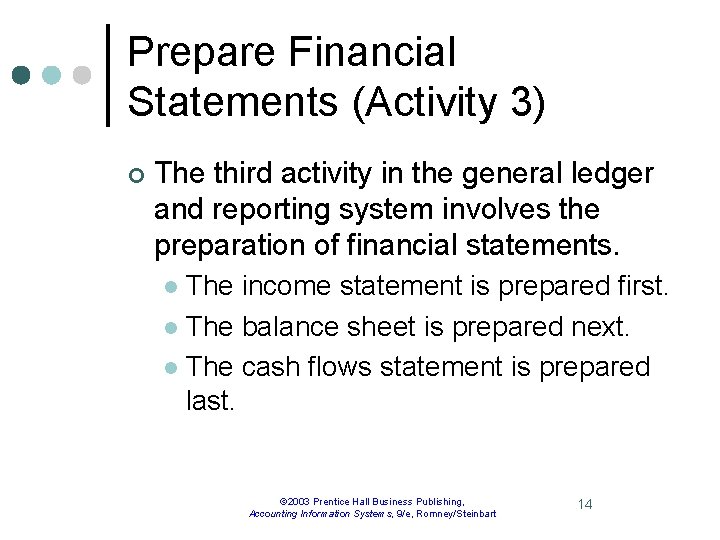 Prepare Financial Statements (Activity 3)

The third activity in the general ledger and reporting system involves the preparation of financial statements.

The income statement is prepared first.

The balance sheet is prepared next.

The cash flows statement is prepared last.

©2003 Prentice Hall Business Publishing, Accounting Information Systems, 9/e, Romney/Steinbart

14